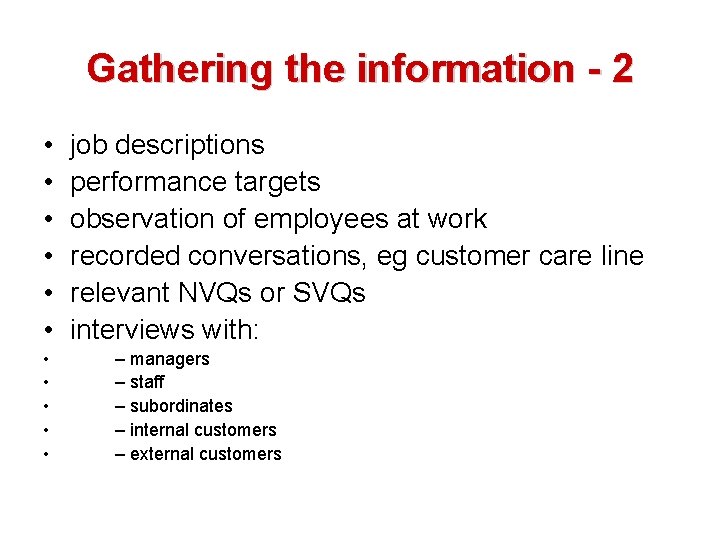 Gathering the information - 2

• job descriptions
• performance targets
• observation of employees at work
• recorded conversations, eg customer care line
• relevant NVQs or SVQs
• interviews with:
• – managers
• – staff
• – subordinates
• – internal customers
• – external customers